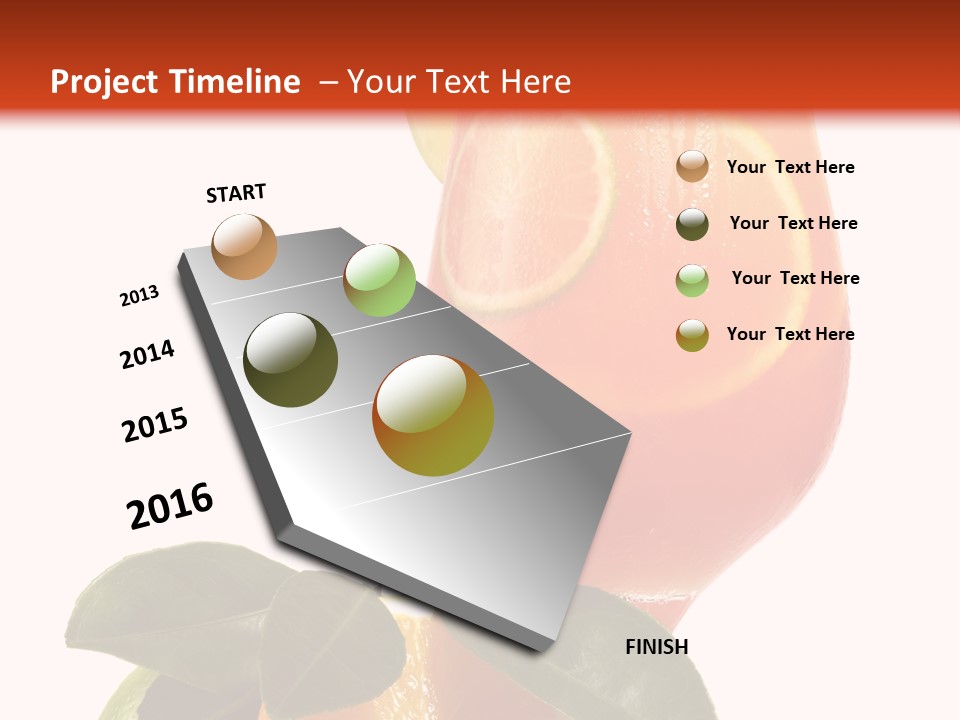 Project Timeline – Your Text Here

START

2013

2014

2015

2016

FINISH

Your Text Here

Your Text Here

Your Text Here

Your Text Here